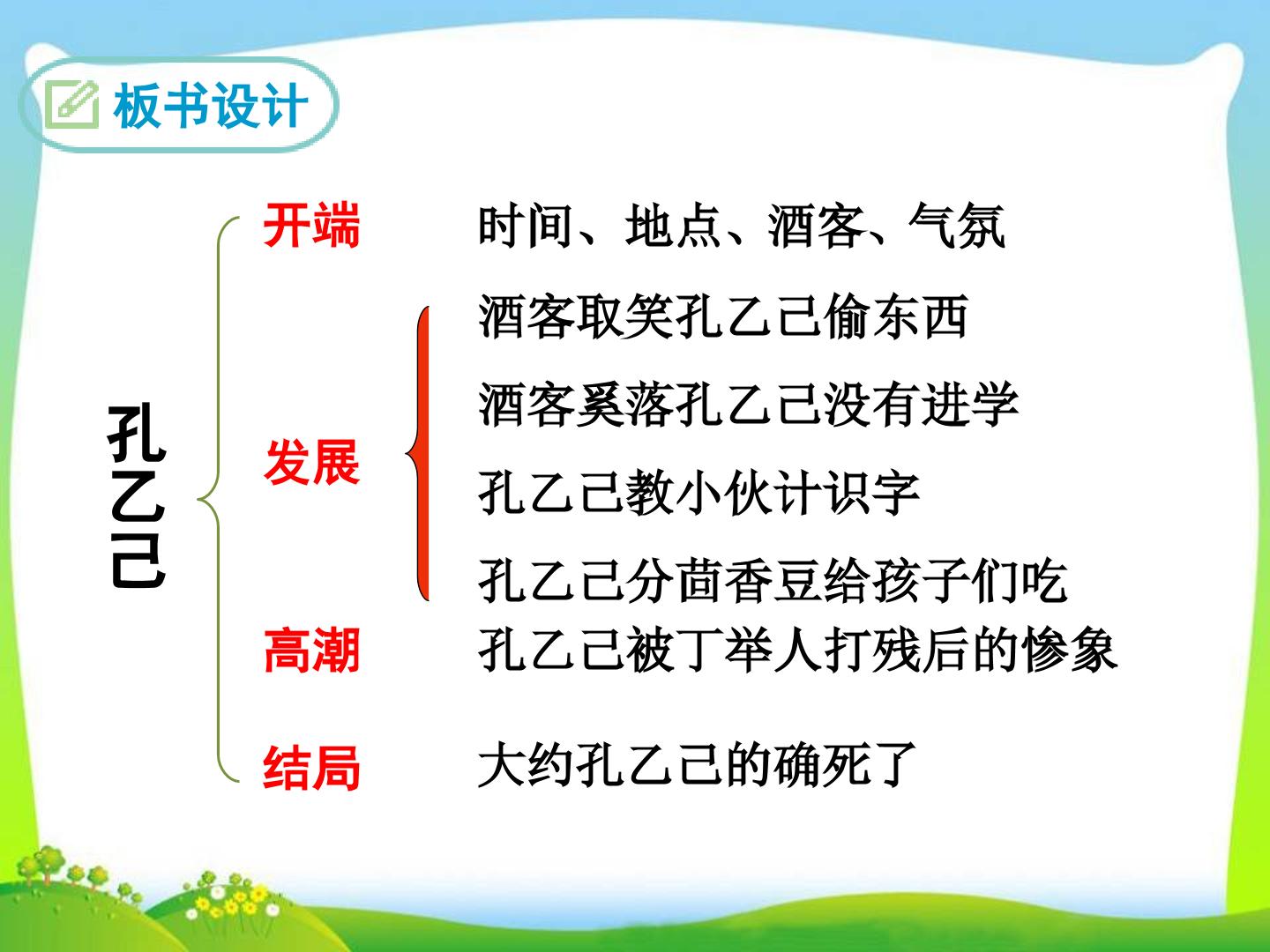 板书设计

孔乙己

开端 时间、地点、酒客、气氛

发展
酒客取笑孔乙己偷东西
酒客奚落孔乙己没有进学
孔乙己教小伙计识字
孔乙己分茴香豆给孩子们吃

高潮 孔乙己被丁举人打残后的惨象

结局 大约孔乙己的确死了